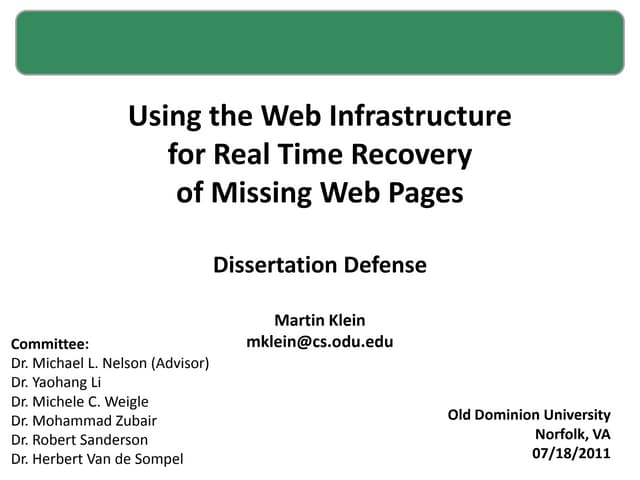 Using the Web Infrastructure for Real Time Recovery of Missing Web Pages

Dissertation Defense

Martin Klein
mklein@cs.odu.edu

Committee:
Dr. Michael L. Nelson (Advisor)
Dr. Yaohang Li
Dr. Michele C. Weigle
Dr. Mohammad Zubair
Dr. Robert Sanderson
Dr. Herbert Van de Sompel

Old Dominion University
Norfolk, VA
07/18/2011